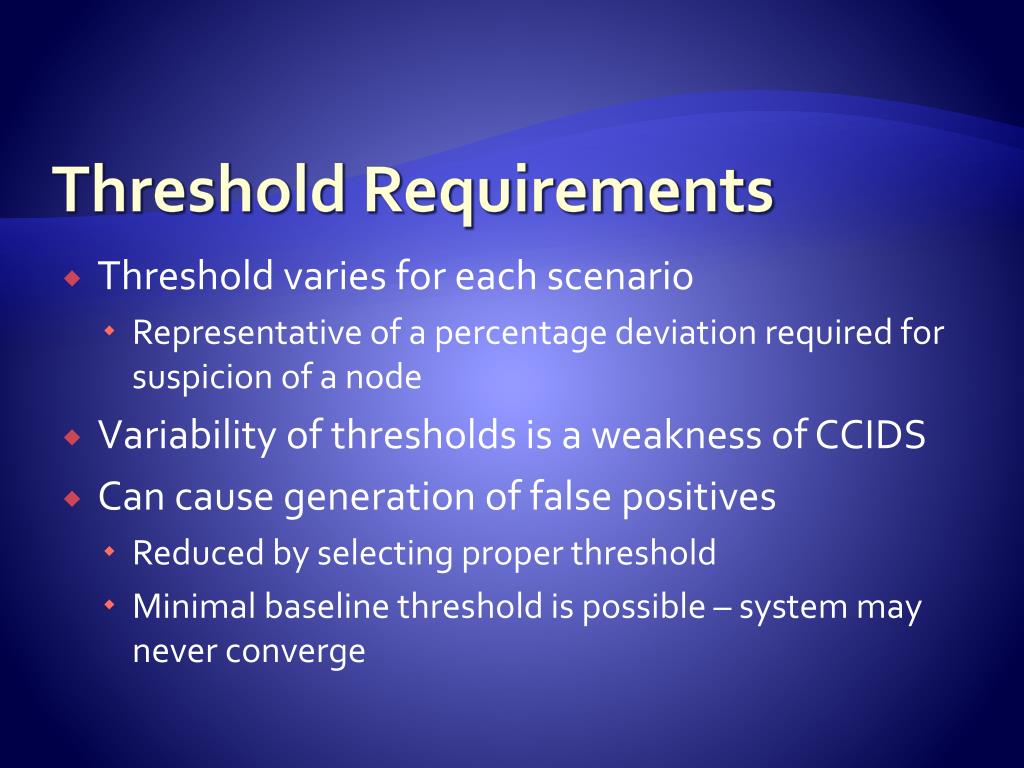 Threshold Requirements

Threshold varies for each scenario

Representative of a percentage deviation required for suspicion of a node

Variability of thresholds is a weakness of CCIDS

Can cause generation of false positives

Reduced by selecting proper threshold

Minimal baseline threshold is possible – system may never converge